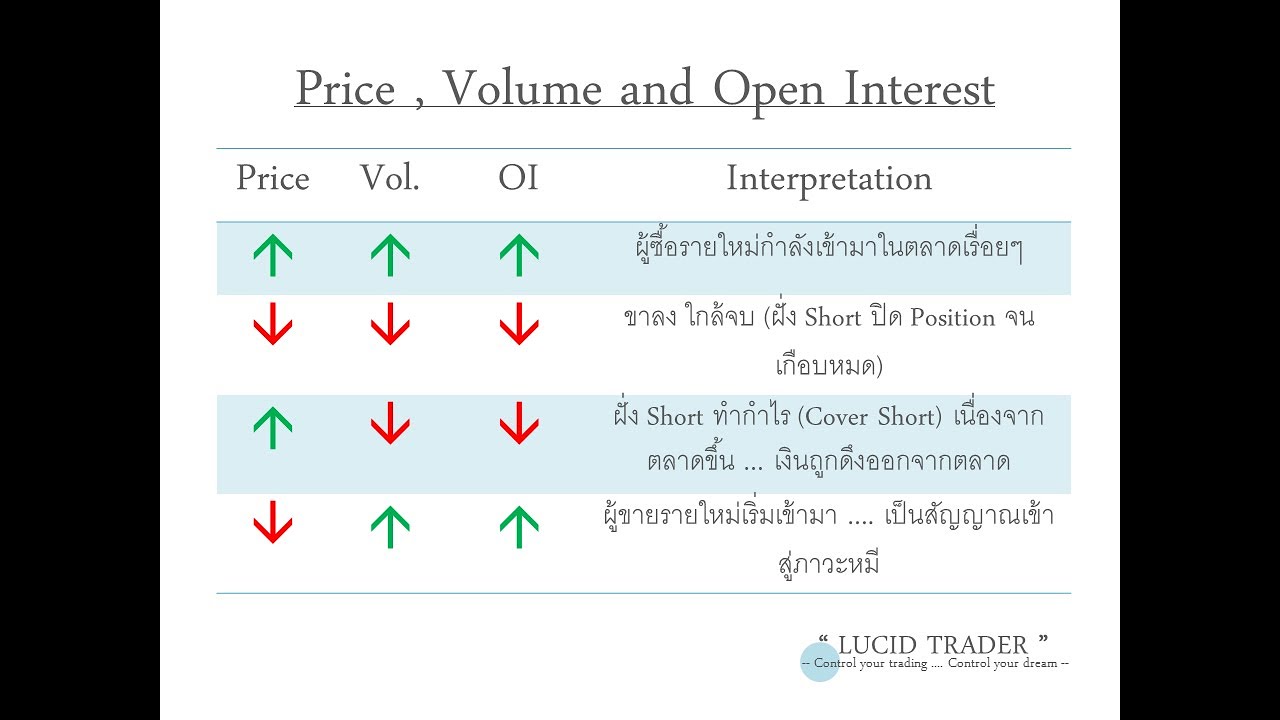 Price , Volume and Open Interest

| Price | Vol. | OI | Interpretation |
|---|---|---|---|
| ↑ | ↑ | ↑ | ผู้ซื้อรายใหม่กำลังเข้ามาในตลาดเรื่อยๆ |
| ↓ | ↓ | ↓ | ขาลง ใกล้จบ (ฝั่ง Short ปิด Position จนเกือบหมด) |
| ↑ | ↓ | ↓ | ฝั่ง Short ทำกำไร (Cover Short) เนื่องจากตลาดขึ้น ... เงินถูกดึงออกจากตลาด |
| ↓ | ↑ | ↑ | ผู้ขายรายใหม่เริ่มเข้ามา .... เป็นสัญญาณเข้าสู่ภาวะหมี |

“ LUCID TRADER ”
-- Control your trading .... Control your dream --